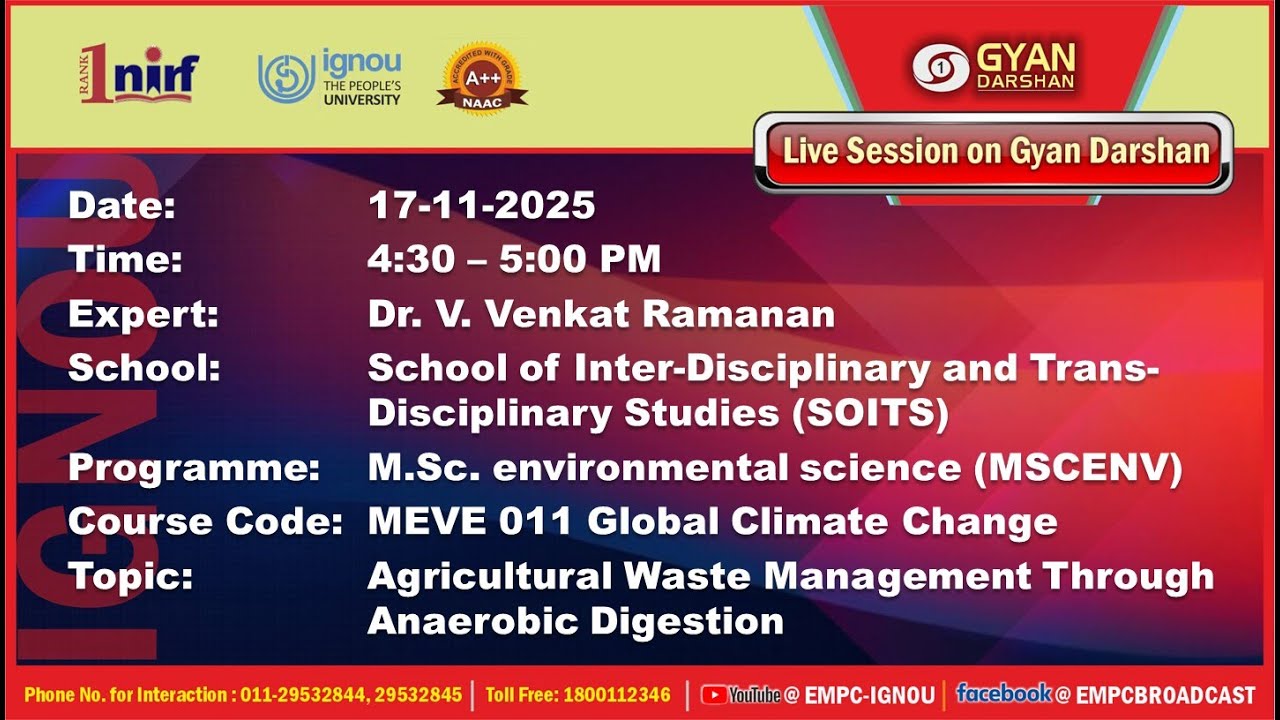 RANK 1 nirf

ignou THE PEOPLE'S UNIVERSITY

ACCREDITED WITH GRADE A++ NAAC

GYAN DARSHAN

Live Session on Gyan Darshan

IGNOU

Date: 17-11-2025
Time: 4:30 – 5:00 PM
Expert: Dr. V. Venkat Ramanan
School: School of Inter-Disciplinary and Trans-Disciplinary Studies (SOITS)
Programme: M.Sc. environmental science (MSCENV)
Course Code: MEVE 011 Global Climate Change
Topic: Agricultural Waste Management Through Anaerobic Digestion

Phone No. for Interaction : 011-29532844, 29532845 | Toll Free: 1800112346 | YouTube @ EMPC-IGNOU | facebook @ EMPCBROADCAST